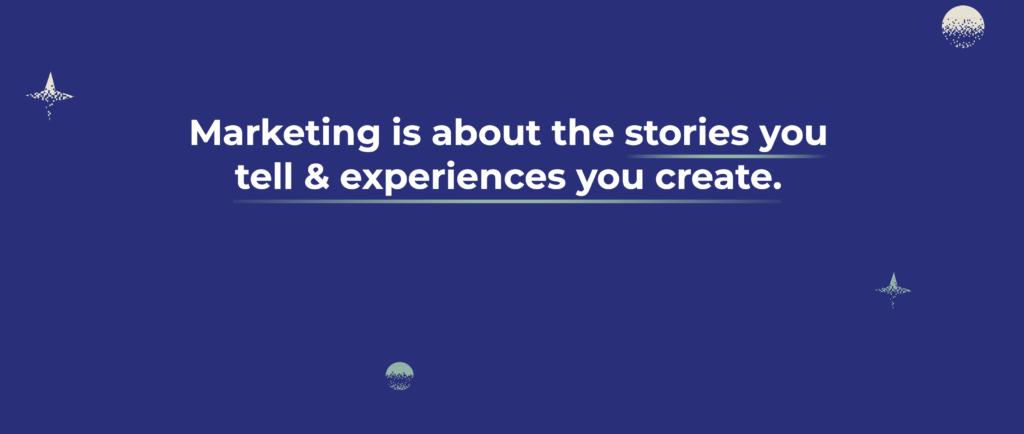 Marketing is about the stories you tell & experiences you create.